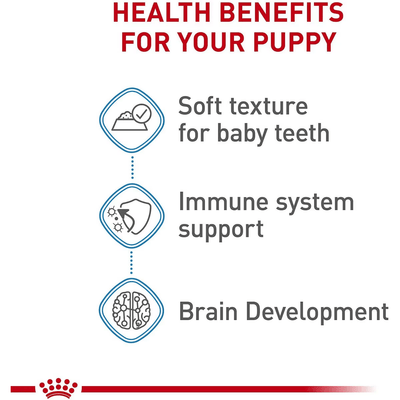 HEALTH BENEFITS FOR YOUR PUPPY

Soft texture for baby teeth

Immune system support

Brain Development